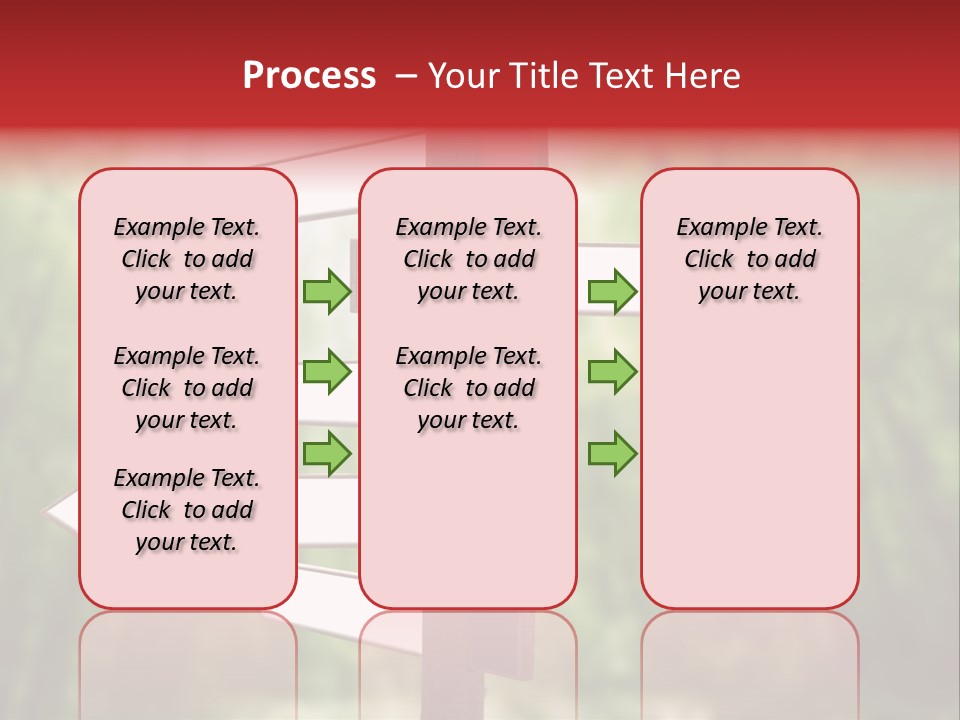 Process – Your Title Text Here

Example Text. Click to add your text.

Example Text. Click to add your text.

Example Text. Click to add your text.

Example Text. Click to add your text.

Example Text. Click to add your text.

Example Text. Click to add your text.